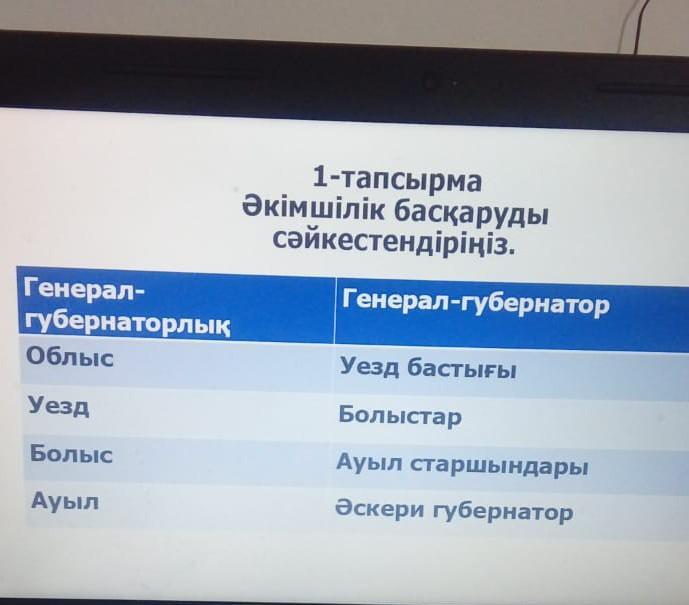 1-тапсырма
Әкімшілік басқаруды сәйкестендіріңіз.

| Генерал-губернаторлық | Генерал-губернатор |
|---|---|
| Облыс | Уезд бастығы |
| Уезд | Болыстар |
| Болыс | Ауыл старшындары |
| Ауыл | Әскери губернатор |